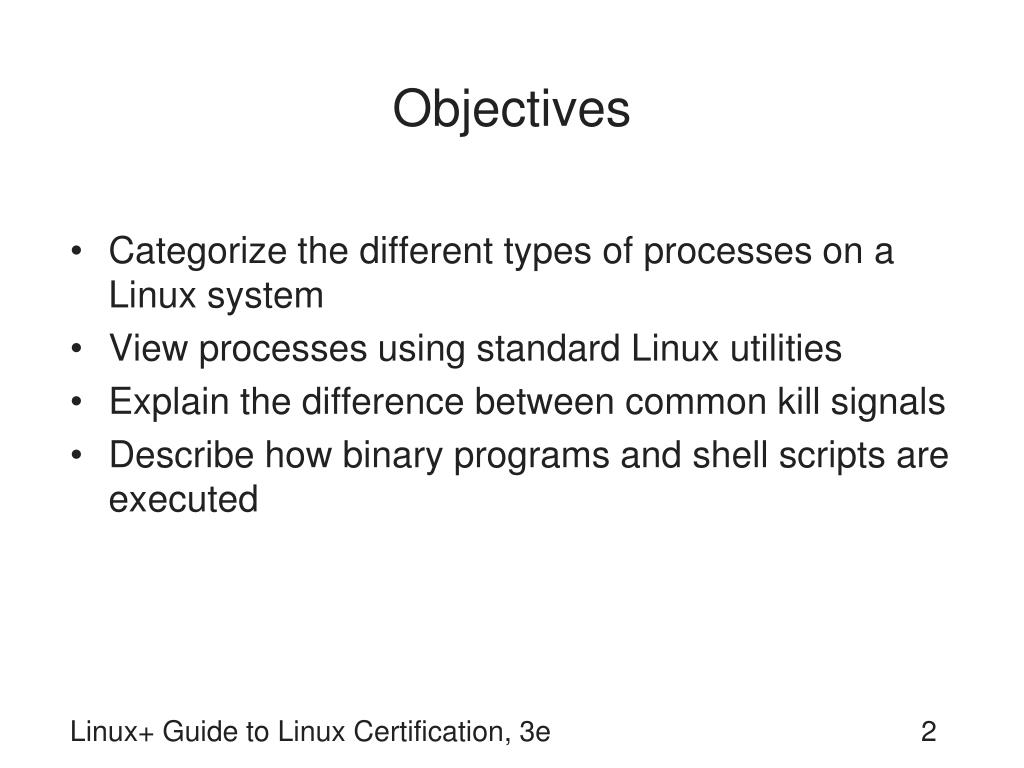 Objectives

• Categorize the different types of processes on a Linux system
• View processes using standard Linux utilities
• Explain the difference between common kill signals
• Describe how binary programs and shell scripts are executed

Linux+ Guide to Linux Certification, 3e

2